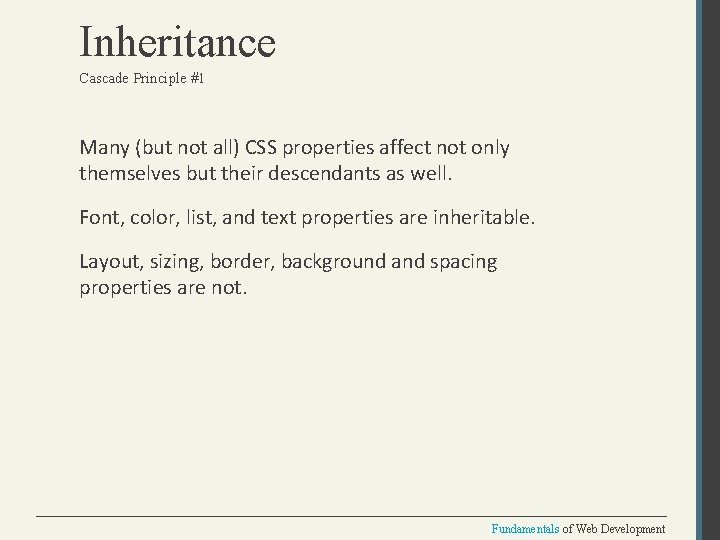 Inheritance
Cascade Principle #1

Many (but not all) CSS properties affect not only themselves but their descendants as well.

Font, color, list, and text properties are inheritable.

Layout, sizing, border, background and spacing properties are not.

Fundamentals of Web Development